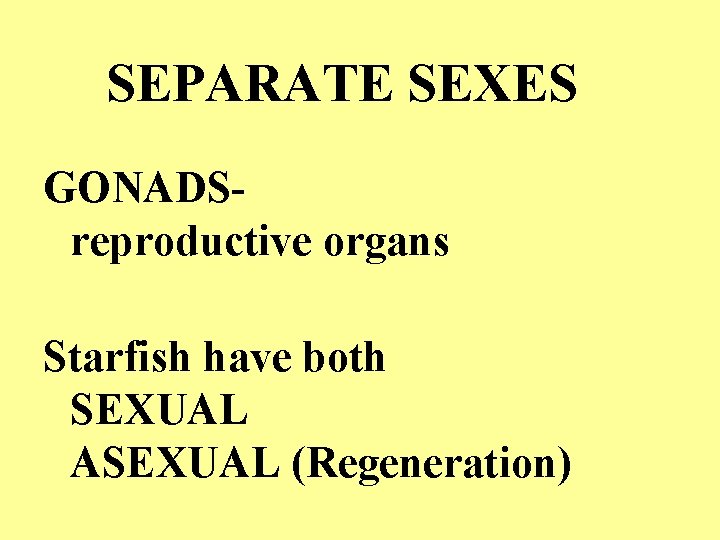 SEPARATE SEXES

GONADS-
reproductive organs

Starfish have both
SEXUAL
ASEXUAL (Regeneration)